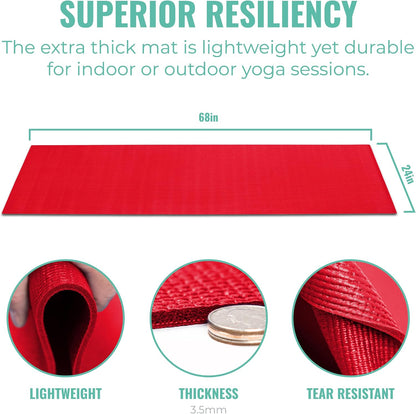 SUPERIOR RESILIENCY

The extra thick mat is lightweight yet durable for indoor or outdoor yoga sessions.

68in

24in

LIGHTWEIGHT

THICKNESS
3.5mm

TEAR RESISTANT